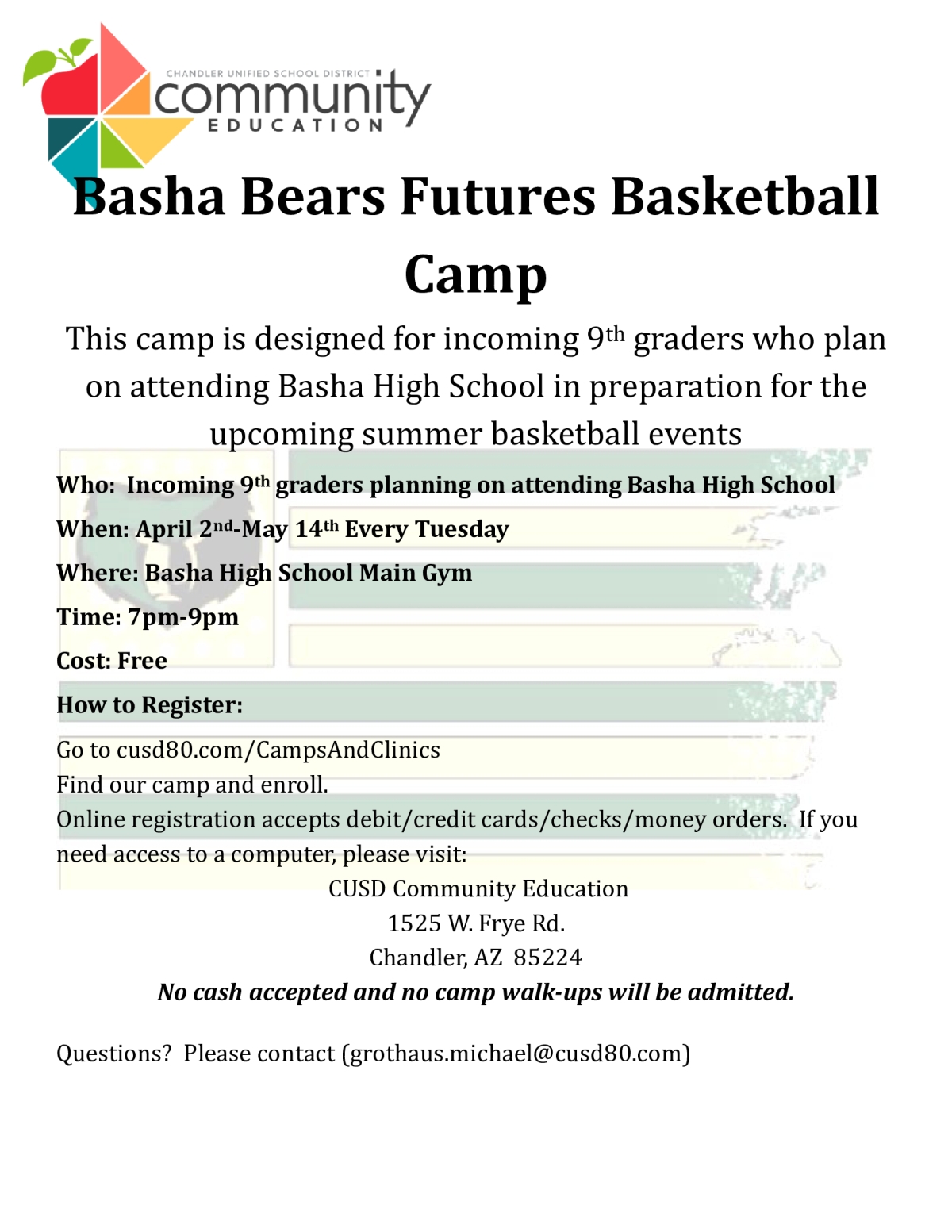 CHANDLER UNIFIED SCHOOL DISTRICT
community
EDUCATION

Basha Bears Futures Basketball Camp

This camp is designed for incoming 9th graders who plan on attending Basha High School in preparation for the upcoming summer basketball events

Who: Incoming 9th graders planning on attending Basha High School

When: April 2nd-May 14th Every Tuesday

Where: Basha High School Main Gym

Time: 7pm-9pm

Cost: Free

How to Register:

Go to cusd80.com/CampsAndClinics
Find our camp and enroll.
Online registration accepts debit/credit cards/checks/money orders. If you need access to a computer, please visit:

CUSD Community Education
1525 W. Frye Rd.
Chandler, AZ 85224

No cash accepted and no camp walk-ups will be admitted.

Questions? Please contact (grothaus.michael@cusd80.com)